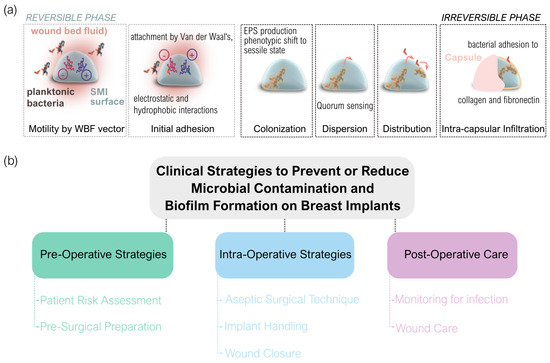 (a)

REVERSIBLE PHASE

wound bed fluid)

planktonic bacteria

SMI surface

Motility by WBF vector

attachment by Van der Waal's,

electrostatic and hydrophobic interactions

Initial adhesion

EPS production phenotypic shift to sessile state

Colonization

Quorum sensing

Dispersion

Distribution

IRREVERSIBLE PHASE

bacterial adhesion to

Capsule

collagen and fibronectin

Intra-capsular Infiltration

(b)

Clinical Strategies to Prevent or Reduce Microbial Contamination and Biofilm Formation on Breast Implants

Pre-Operative Strategies

-Patient Risk Assessment

-Pre-Surgical Preparation

Intra-Operative Strategies

- Aseptic Surgical Technique

- Implant Handling

- Wound Closure

Post-Operative Care

-Monitoring for infection

-Wound Care